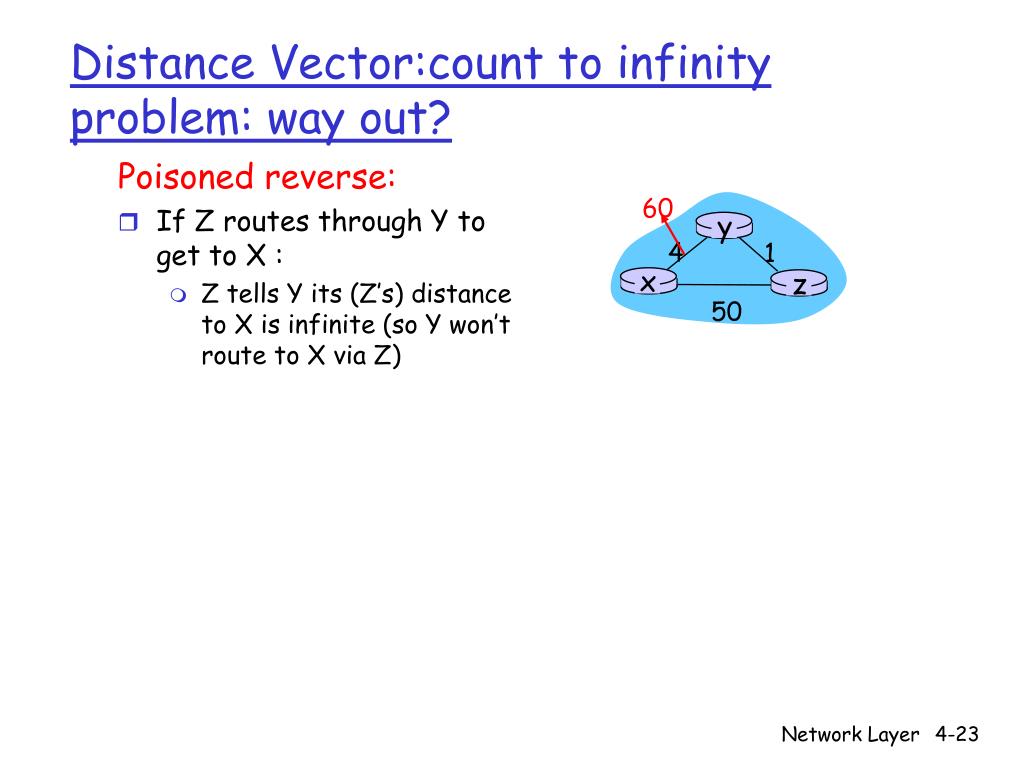 Distance Vector:count to infinity problem: way out?

Poisoned reverse:

If Z routes through Y to get to X :

Z tells Y its (Z's) distance to X is infinite (so Y won't route to X via Z)

60
y
4
1
x
z
50

Network Layer 4-23